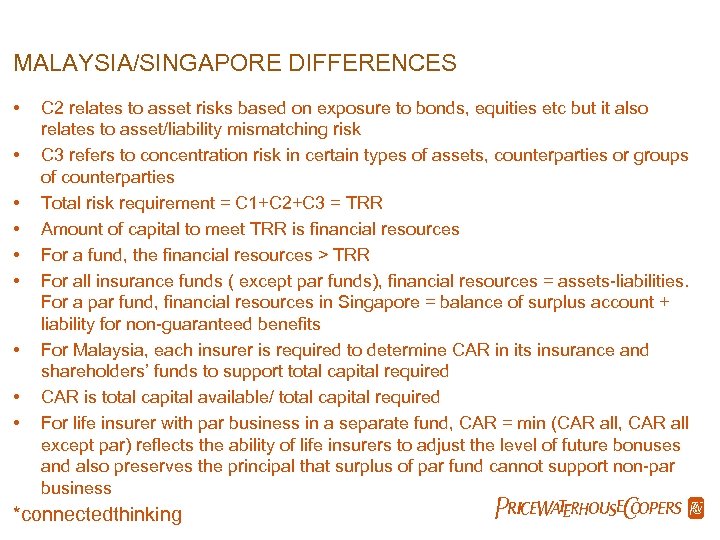 MALAYSIA/SINGAPORE DIFFERENCES

• C2 relates to asset risks based on exposure to bonds, equities etc but it also relates to asset/liability mismatching risk
• C3 refers to concentration risk in certain types of assets, counterparties or groups of counterparties
• Total risk requirement = C1+C2+C3 = TRR
• Amount of capital to meet TRR is financial resources
• For a fund, the financial resources > TRR
• For all insurance funds ( except par funds), financial resources = assets-liabilities. For a par fund, financial resources in Singapore = balance of surplus account + liability for non-guaranteed benefits
• For Malaysia, each insurer is required to determine CAR in its insurance and shareholders' funds to support total capital required
• CAR is total capital available/ total capital required
• For life insurer with par business in a separate fund, CAR = min (CAR all, CAR all except par) reflects the ability of life insurers to adjust the level of future bonuses and also preserves the principal that surplus of par fund cannot support non-par business

*connectedthinking

PRICEWATERHOUSECOOPERS